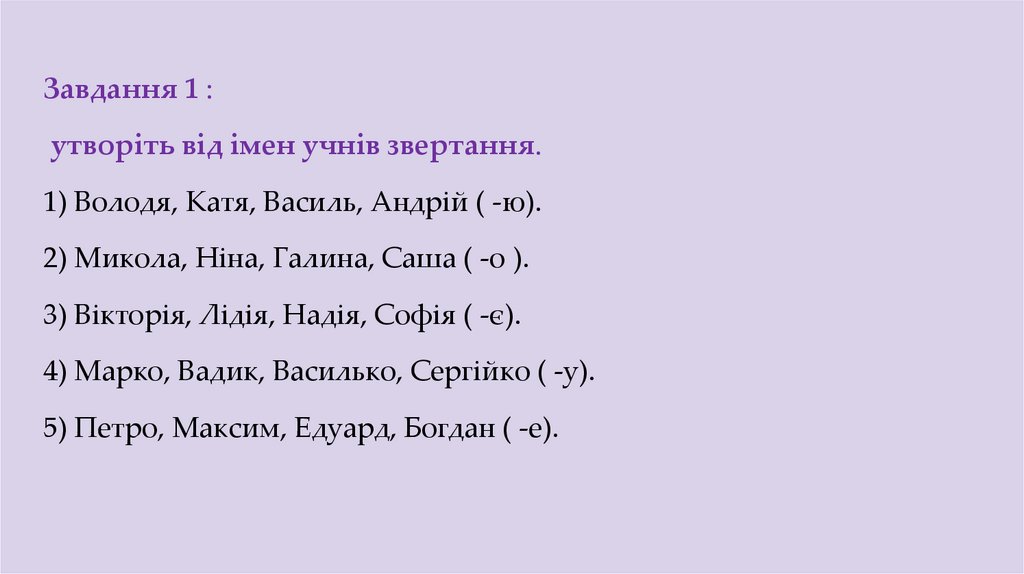 Завдання 1 :

утворіть від імен учнів звертання.

1) Володя, Катя, Василь, Андрій ( -ю).

2) Микола, Ніна, Галина, Саша ( -о ).

3) Вікторія, Лідія, Надія, Софія ( -є).

4) Марко, Вадик, Василько, Сергійко ( -у).

5) Петро, Максим, Едуард, Богдан ( -е).